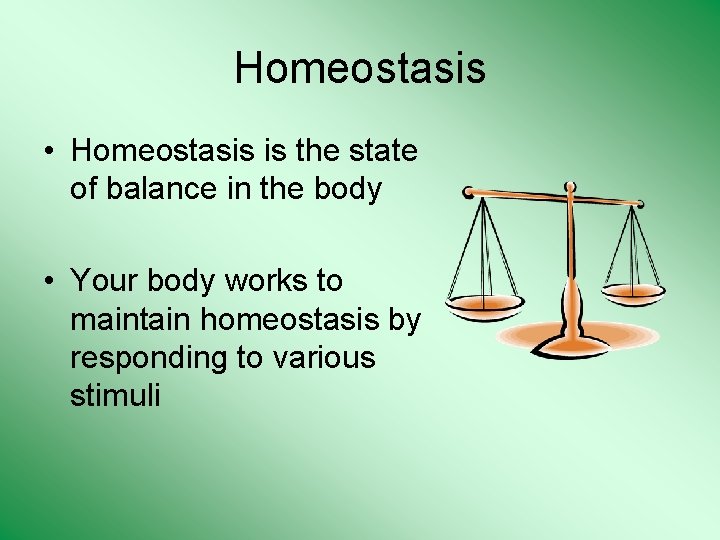 Homeostasis

• Homeostasis is the state of balance in the body

• Your body works to maintain homeostasis by responding to various stimuli